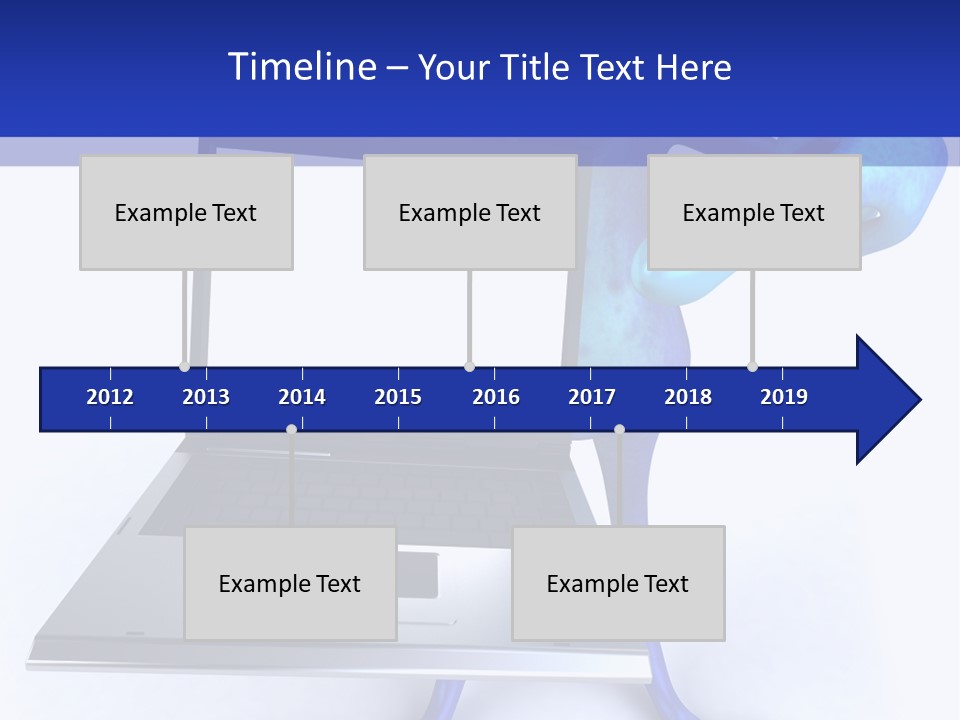 Timeline – Your Title Text Here

Example Text

Example Text

Example Text

2012 2013 2014 2015 2016 2017 2018 2019

Example Text

Example Text